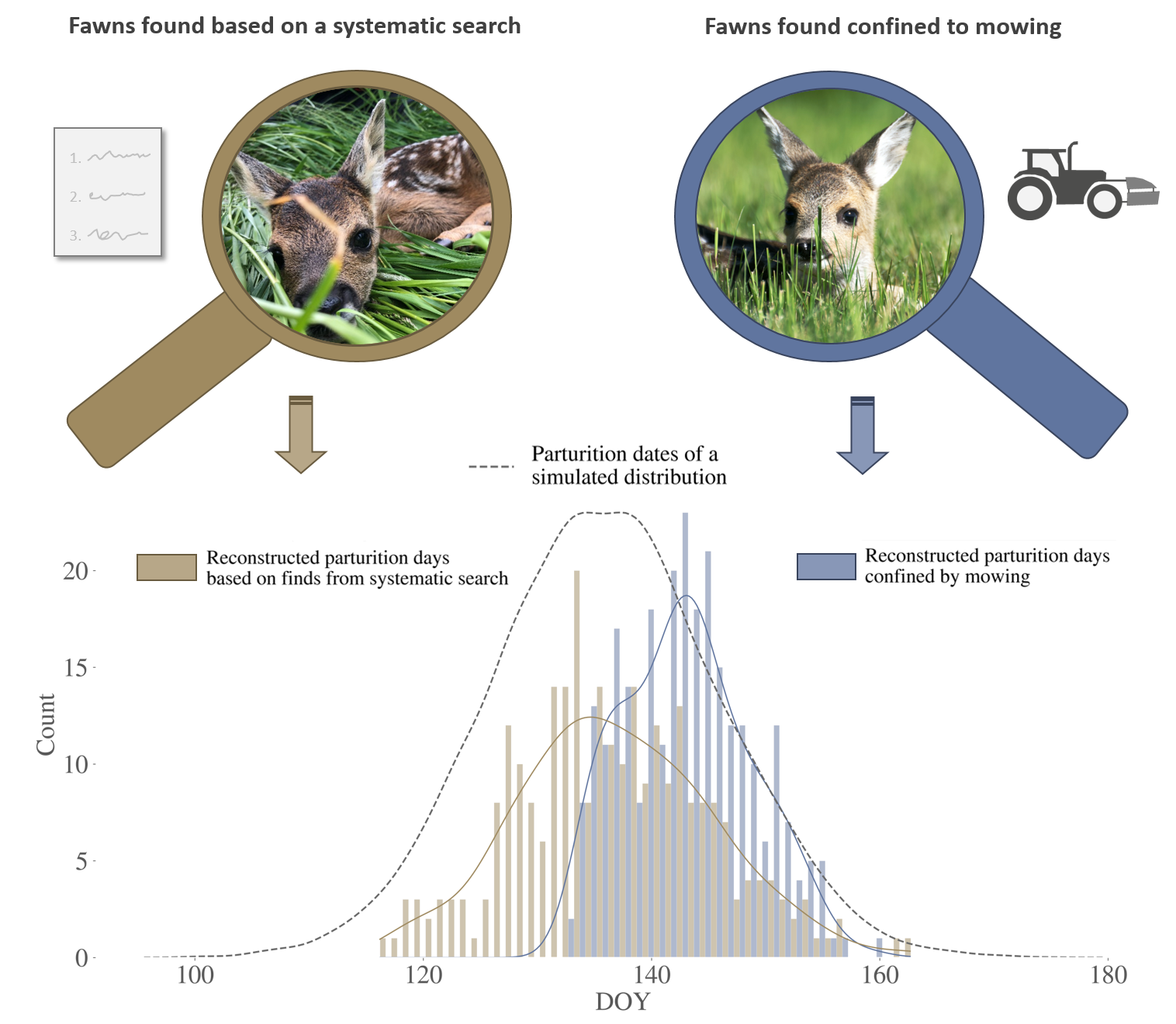 Fawns found based on a systematic search

Fawns found confined to mowing

1.
2.
3.

Parturition dates of a simulated distribution

Reconstructed parturition days based on finds from systematic search

Reconstructed parturition days confined by mowing

Count

20
15
10
5
0

100
120
140
160
180

DOY